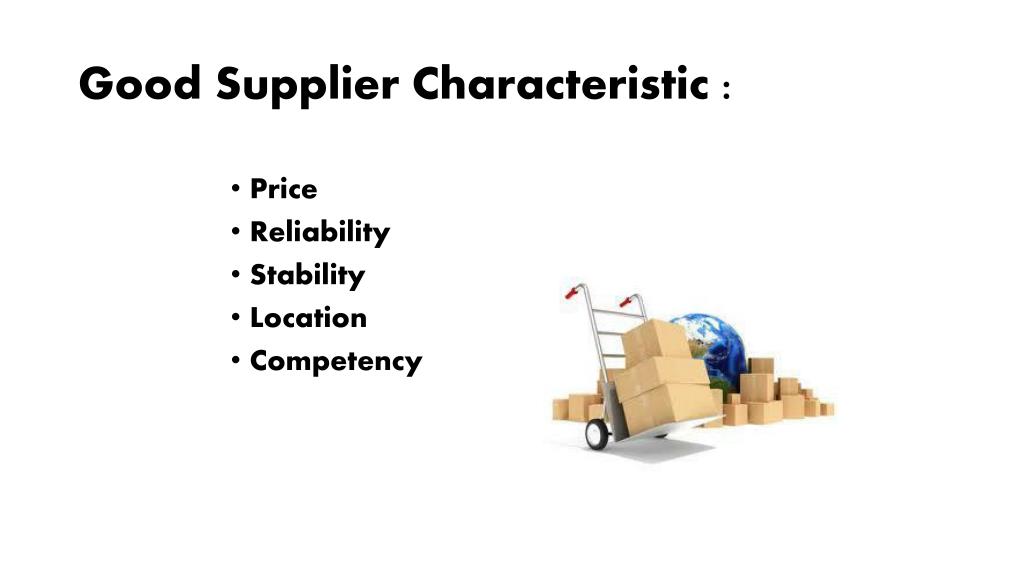 Good Supplier Characteristic :

• Price
• Reliability
• Stability
• Location
• Competency